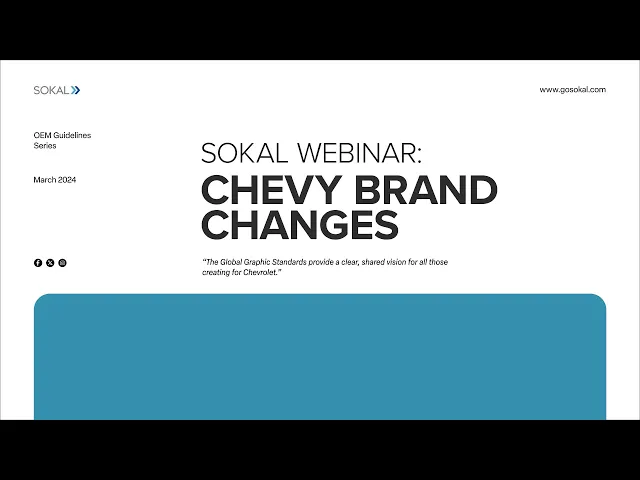 SOKAL

www.gosokal.com

OEM Guidelines Series

March 2024

SOKAL WEBINAR:
CHEVY BRAND CHANGES

"The Global Graphic Standards provide a clear, shared vision for all those creating for Chevrolet."